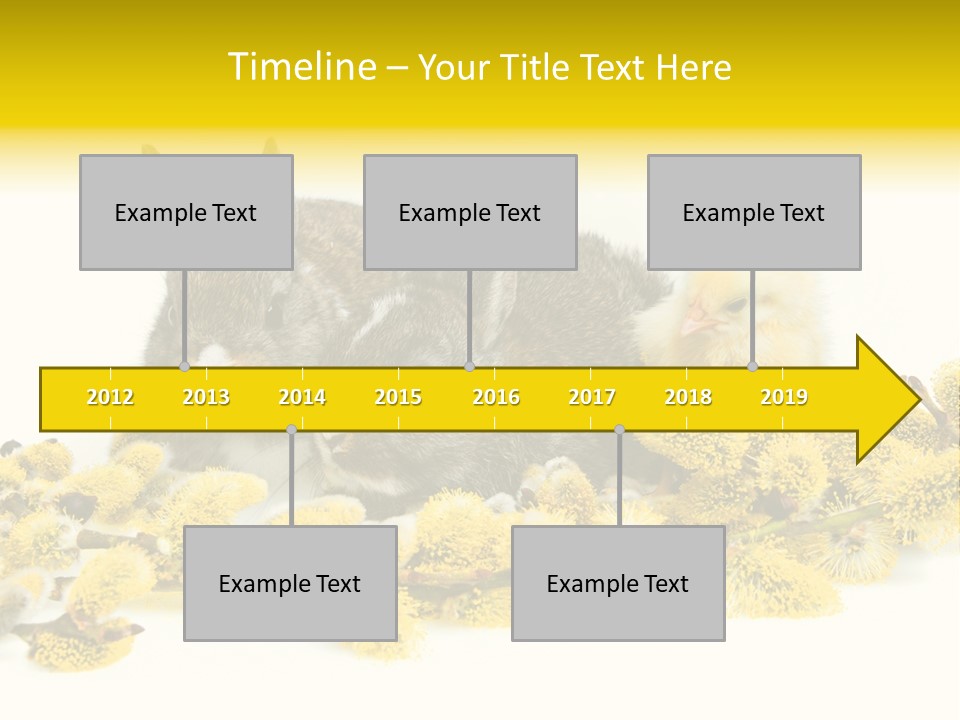 Timeline – Your Title Text Here

Example Text

Example Text

Example Text

2012 2013 2014 2015 2016 2017 2018 2019

Example Text

Example Text